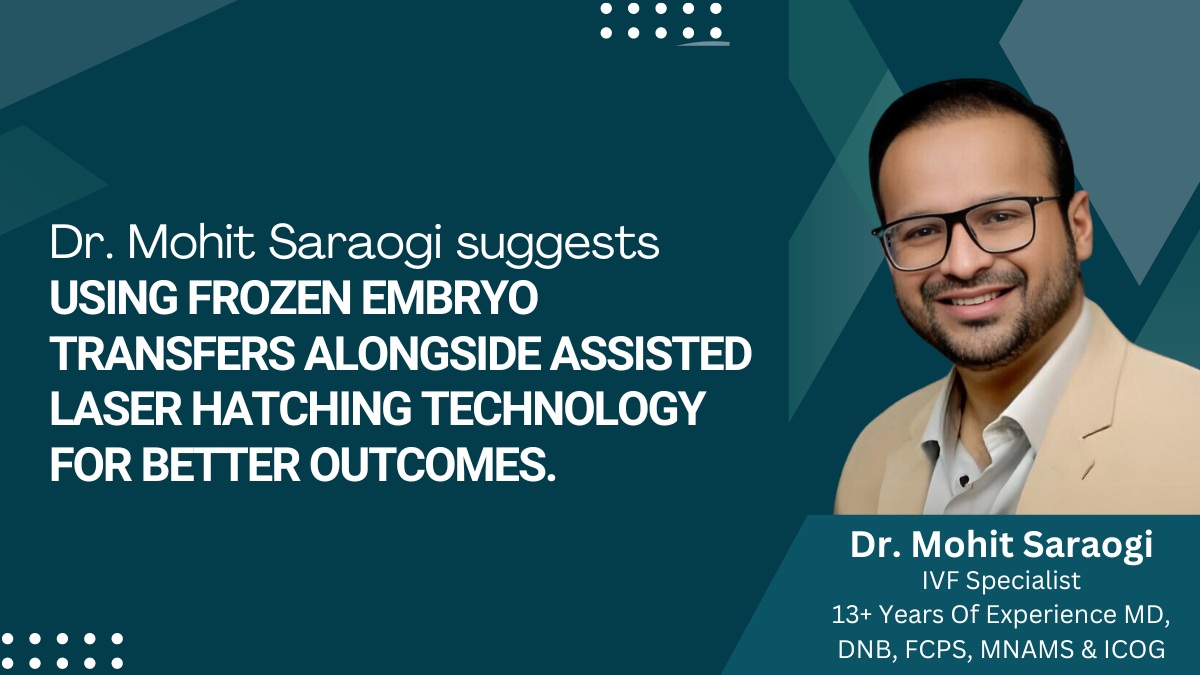 Dr. Mohit Saraogi suggests
USING FROZEN EMBRYO TRANSFERS ALONGSIDE ASSISTED LASER HATCHING TECHNOLOGY FOR BETTER OUTCOMES.

Dr. Mohit Saraogi
IVF Specialist
13+ Years Of Experience MD, DNB, FCPS, MNAMS & ICOG